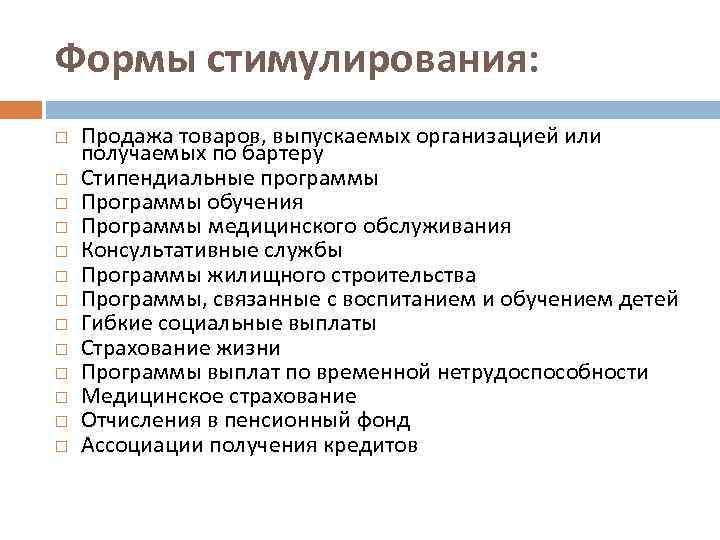 Формы стимулирования:

□ Продажа товаров, выпускаемых организацией или получаемых по бартеру
□ Стипендиальные программы
□ Программы обучения
□ Программы медицинского обслуживания
□ Консультативные службы
□ Программы жилищного строительства
□ Программы, связанные с воспитанием и обучением детей
□ Гибкие социальные выплаты
□ Страхование жизни
□ Программы выплат по временной нетрудоспособности
□ Медицинское страхование
□ Отчисления в пенсионный фонд
□ Ассоциации получения кредитов